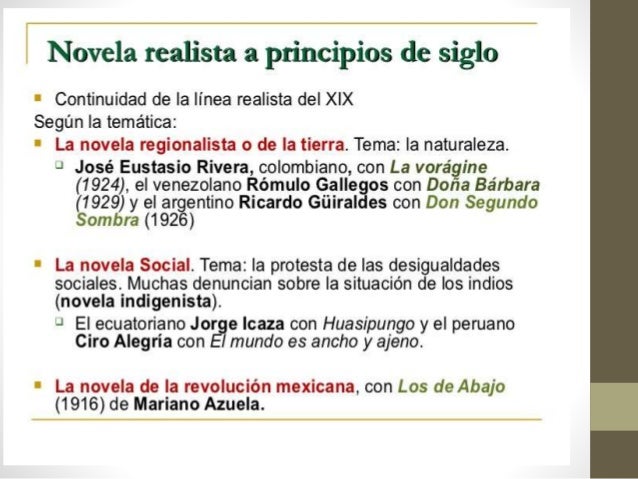 Novela realista a principios de siglo

Continuidad de la línea realista del XIX

Según la temática:

La novela regionalista o de la tierra. Tema: la naturaleza.

José Eustasio Rivera, colombiano, con La vorágine (1924), el venezolano Rómulo Gallegos con Doña Bárbara (1929) y el argentino Ricardo Güiraldes con Don Segundo Sombra (1926)

La novela Social. Tema: la protesta de las desigualdades sociales. Muchas denuncian sobre la situación de los indios (novela indigenista).

El ecuatoriano Jorge Icaza con Huasipungo y el peruano Ciro Alegría con El mundo es ancho y ajeno.

La novela de la revolución mexicana, con Los de Abajo (1916) de Mariano Azuela.